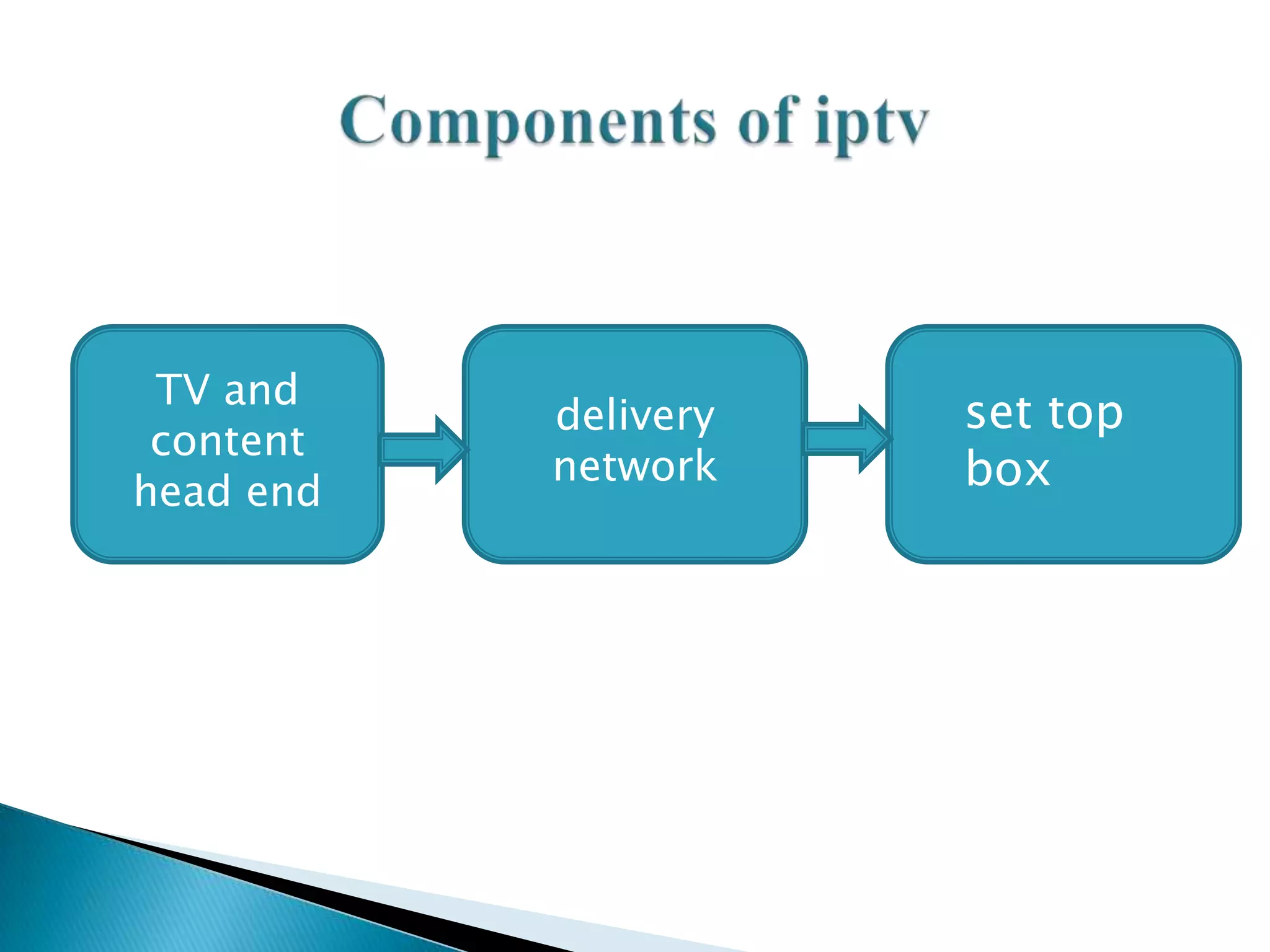 Components of iptv

TV and content head end

delivery network

set top box